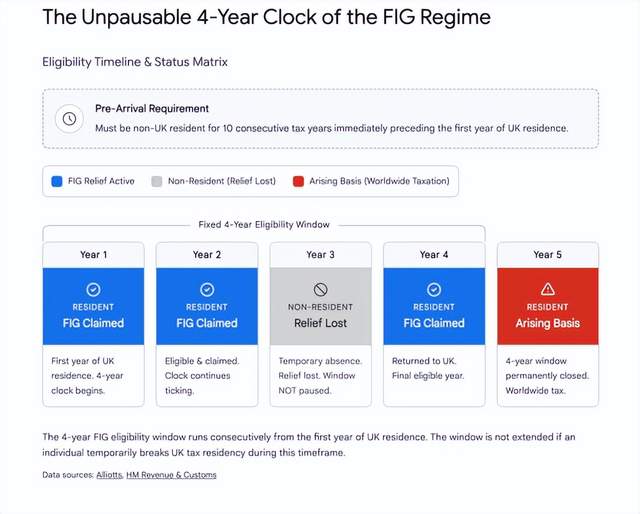 The Unpausable 4-Year Clock of the FIG Regime

Eligibility Timeline & Status Matrix

Pre-Arrival Requirement
Must be non-UK resident for 10 consecutive tax years immediately preceding the first year of UK residence.

FIG Relief Active
Non-Resident (Relief Lost)
Arising Basis (Worldwide Taxation)

Fixed 4-Year Eligibility Window

Year 1
RESIDENT
FIG Claimed
First year of UK residence. 4-year clock begins.

Year 2
RESIDENT
FIG Claimed
Eligible & claimed. Clock continues ticking.

Year 3
NON-RESIDENT
Relief Lost
Temporary absence. Relief lost. Window NOT paused.

Year 4
RESIDENT
FIG Claimed
Returned to UK. Final eligible year.

Year 5
RESIDENT
Arising Basis
4-year window permanently closed. Worldwide tax.

The 4-year FIG eligibility window runs consecutively from the first year of UK residence. The window is not extended if an individual temporarily breaks UK tax residency during this timeframe.

Data sources: Alliotts, HM Revenue & Customs